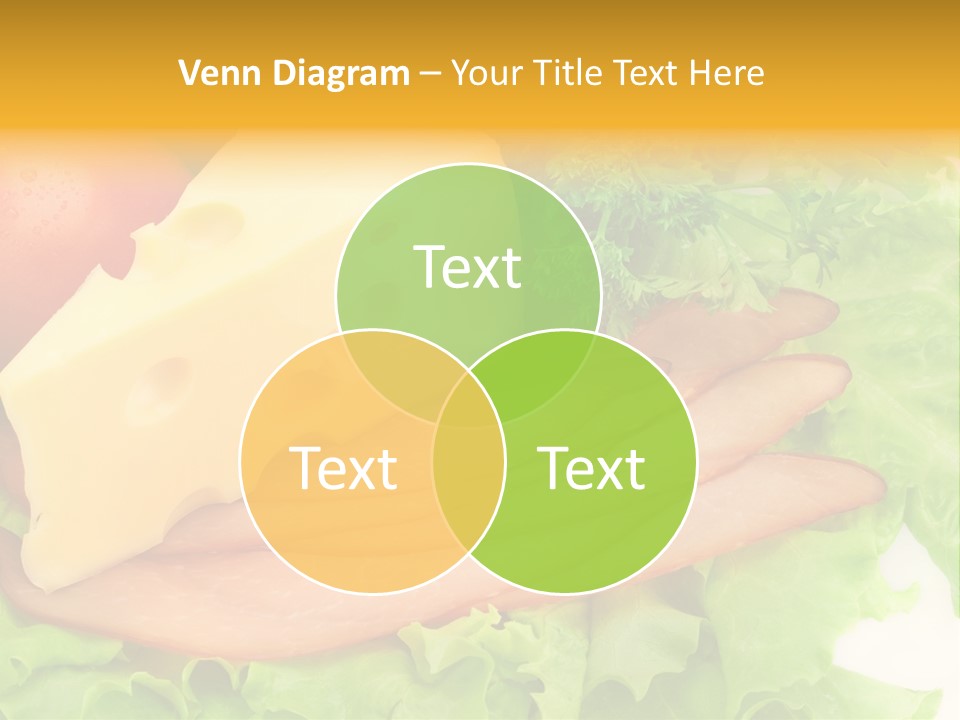 Venn Diagram – Your Title Text Here

Text

Text

Text